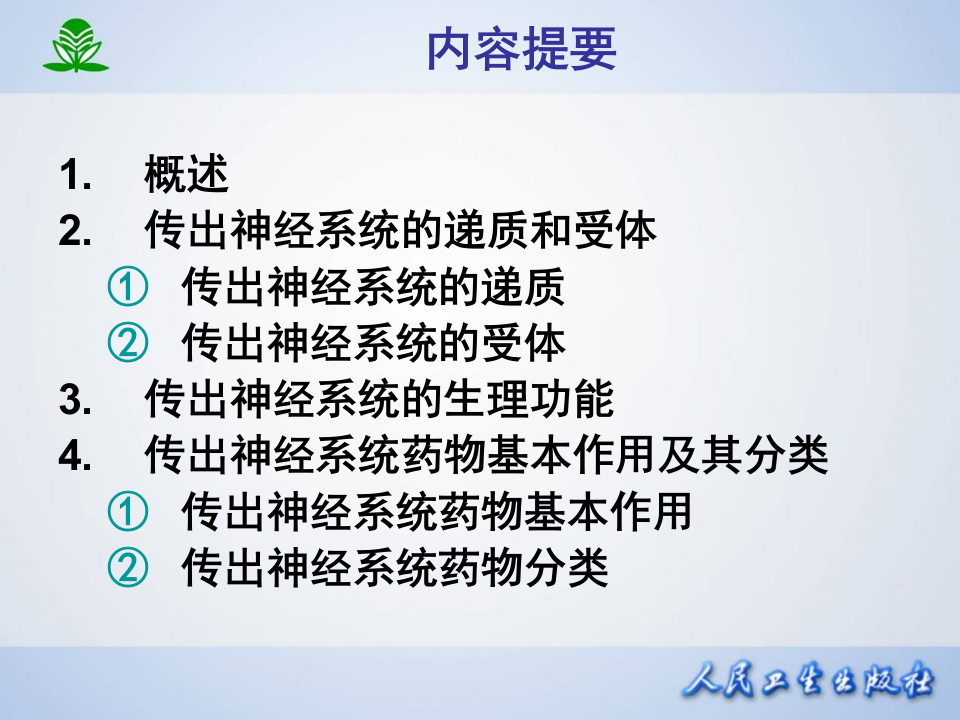 内容提要

1. 概述
2. 传出神经系统的递质和受体
① 传出神经系统的递质
② 传出神经系统的受体
3. 传出神经系统的生理功能
4. 传出神经系统药物基本作用及其分类
① 传出神经系统药物基本作用
② 传出神经系统药物分类

人民卫生出版社